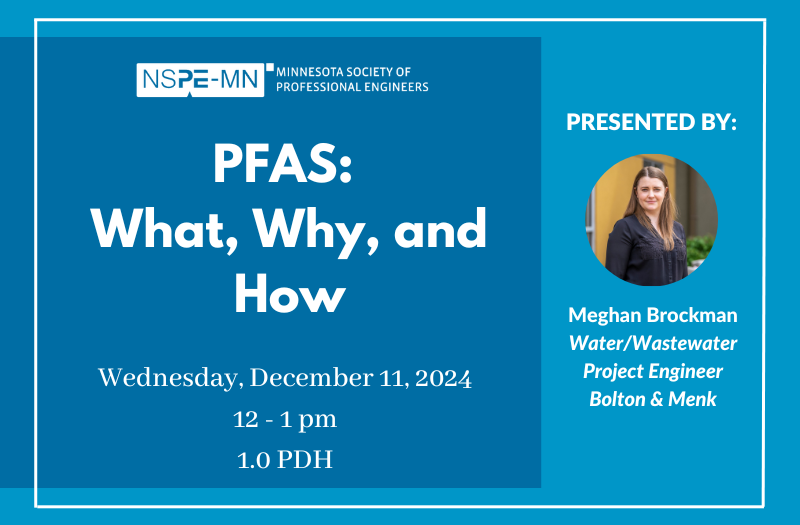 NSPE-MN MINNESOTA SOCIETY OF PROFESSIONAL ENGINEERS

PFAS:
What, Why, and How

Wednesday, December 11, 2024
12 - 1 pm
1.0 PDH

PRESENTED BY:

Meghan Brockman
Water/Wastewater
Project Engineer
Bolton & Menk